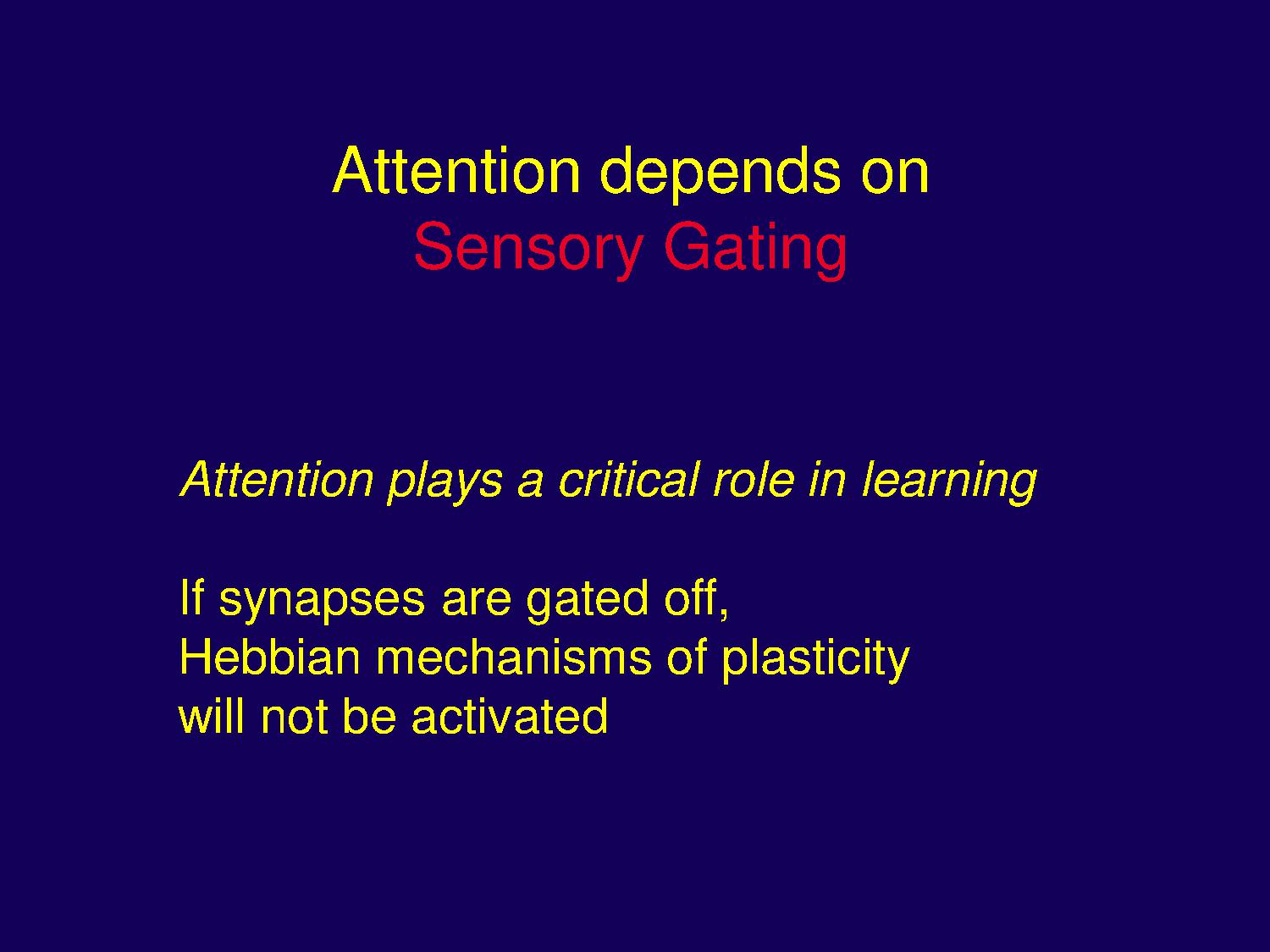 Attention depends on
Sensory Gating

Attention plays a critical role in learning

If synapses are gated off,
Hebbian mechanisms of plasticity
will not be activated